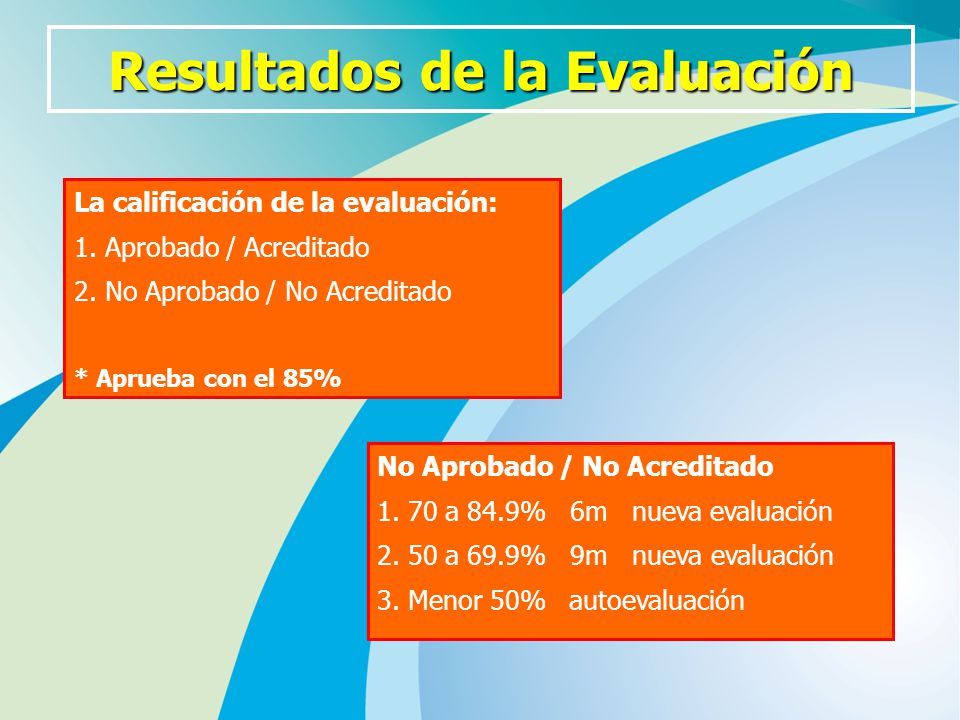 Resultados de la Evaluación

La calificación de la evaluación:
1. Aprobado / Acreditado
2. No Aprobado / No Acreditado

* Aprueba con el 85%

No Aprobado / No Acreditado
1. 70 a 84.9% 6m nueva evaluación
2. 50 a 69.9% 9m nueva evaluación
3. Menor 50% autoevaluación